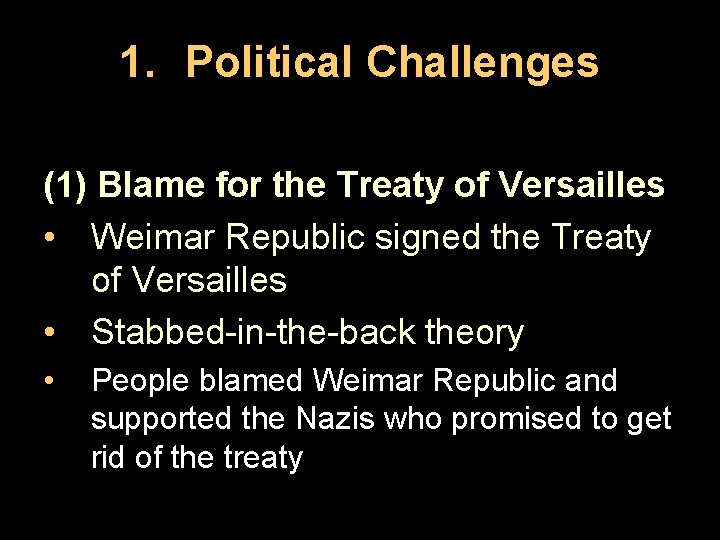 1. Political Challenges

(1) Blame for the Treaty of Versailles

• Weimar Republic signed the Treaty of Versailles

• Stabbed-in-the-back theory

• People blamed Weimar Republic and supported the Nazis who promised to get rid of the treaty